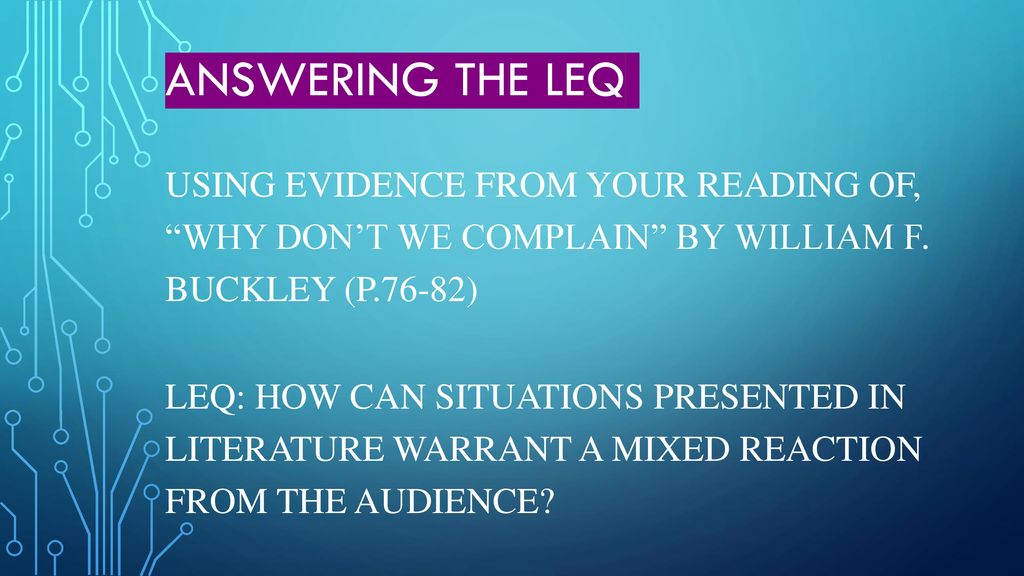 ANSWERING THE LEQ

USING EVIDENCE FROM YOUR READING OF, “WHY DON’T WE COMPLAIN” BY WILLIAM F. BUCKLEY (P.76-82)

LEQ: HOW CAN SITUATIONS PRESENTED IN LITERATURE WARRANT A MIXED REACTION FROM THE AUDIENCE?